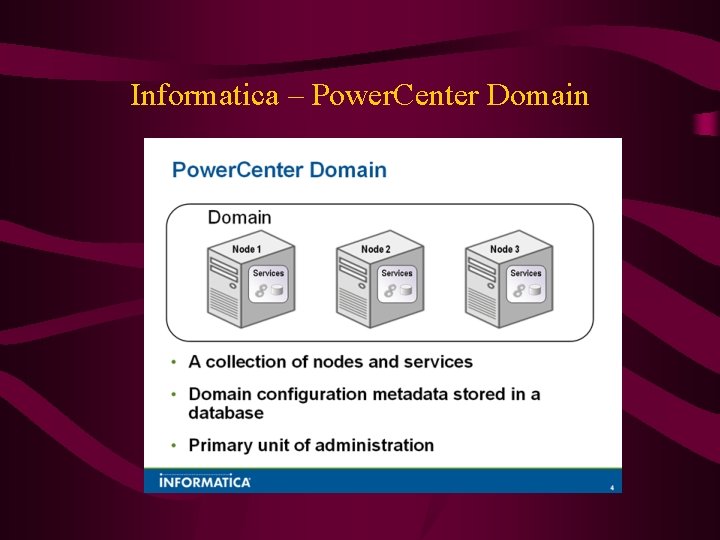 Informatica – PowerCenter Domain

PowerCenter Domain

Domain

Node 1
Services

Node 2
Services

Node 3
Services

• A collection of nodes and services

• Domain configuration metadata stored in a database

• Primary unit of administration

INFORMATICA

4